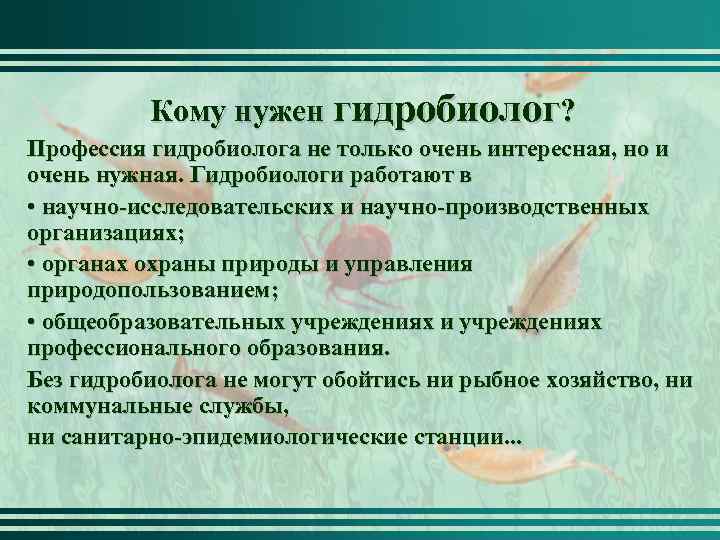 Кому нужен гидробиолог?

Профессия гидробиолога не только очень интересная, но и очень нужная. Гидробиологи работают в

• научно-исследовательских и научно-производственных организациях;

• органах охраны природы и управления природопользованием;

• общеобразовательных учреждениях и учреждениях профессионального образования.

Без гидробиолога не могут обойтись ни рыбное хозяйство, ни коммунальные службы,

ни санитарно-эпидемиологические станции...